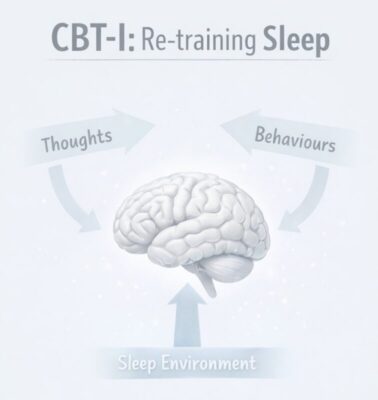 CBT-I: Re-training Sleep

Thoughts

Behaviours

Sleep Environment